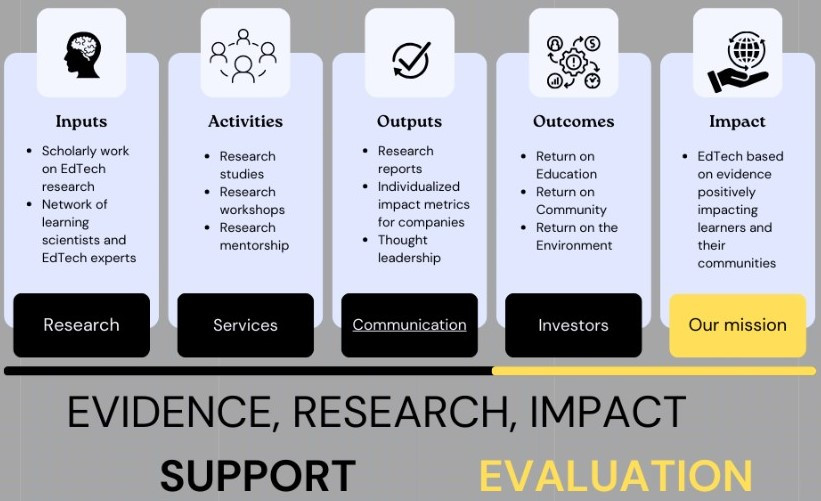 Inputs
- Scholarly work on EdTech research
- Network of learning scientists and EdTech experts

Research

Activities
- Research studies
- Research workshops
- Research mentorship

Services

Outputs
- Research reports
- Individualized impact metrics for companies
- Thought leadership

Communication

Outcomes
- Return on Education
- Return on Community
- Return on the Environment

Investors

Impact
- EdTech based on evidence positively impacting learners and their communities

Our mission

EVIDENCE, RESEARCH, IMPACT

SUPPORT EVALUATION